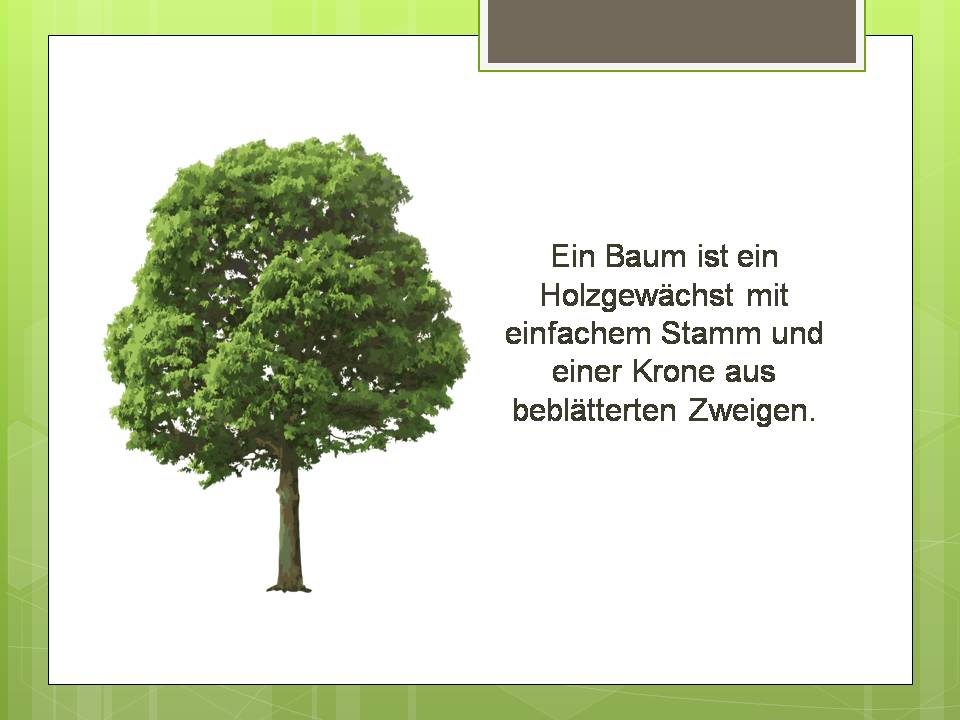 Ein Baum ist ein Holzgewächst mit einfachem Stamm und einer Krone aus beblätterten Zweigen.